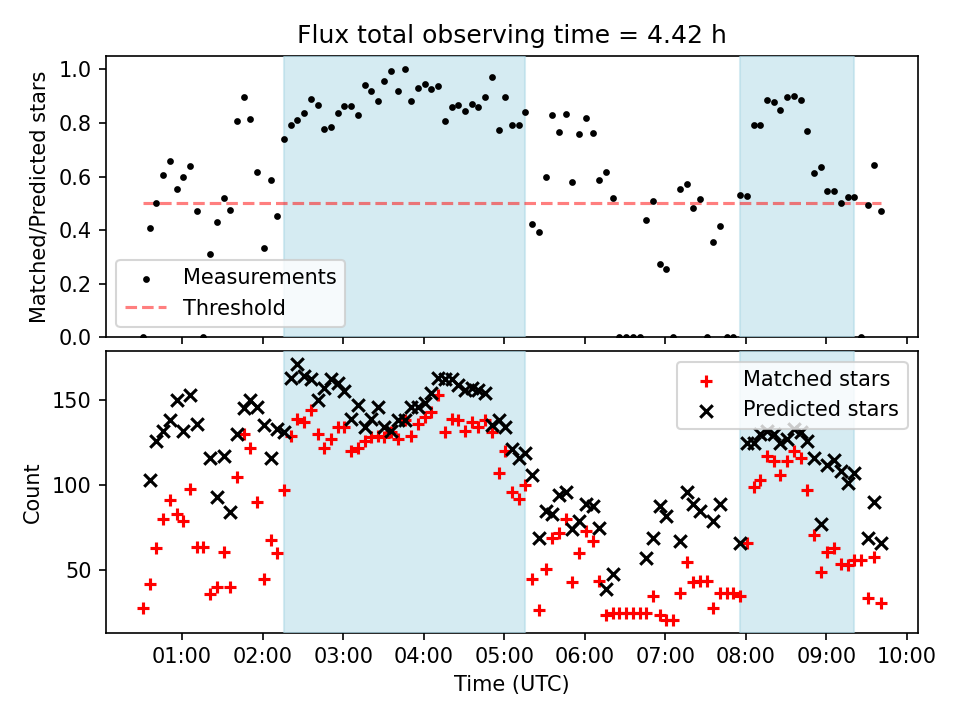 Flux total observing time = 4.42 h

Matched/Predicted stars

1.0
0.8
0.6
0.4
0.2
0.0

Measurements
Threshold

Count

150
100
50

Matched stars
Predicted stars

01:00 02:00 03:00 04:00 05:00 06:00 07:00 08:00 09:00 10:00

Time (UTC)